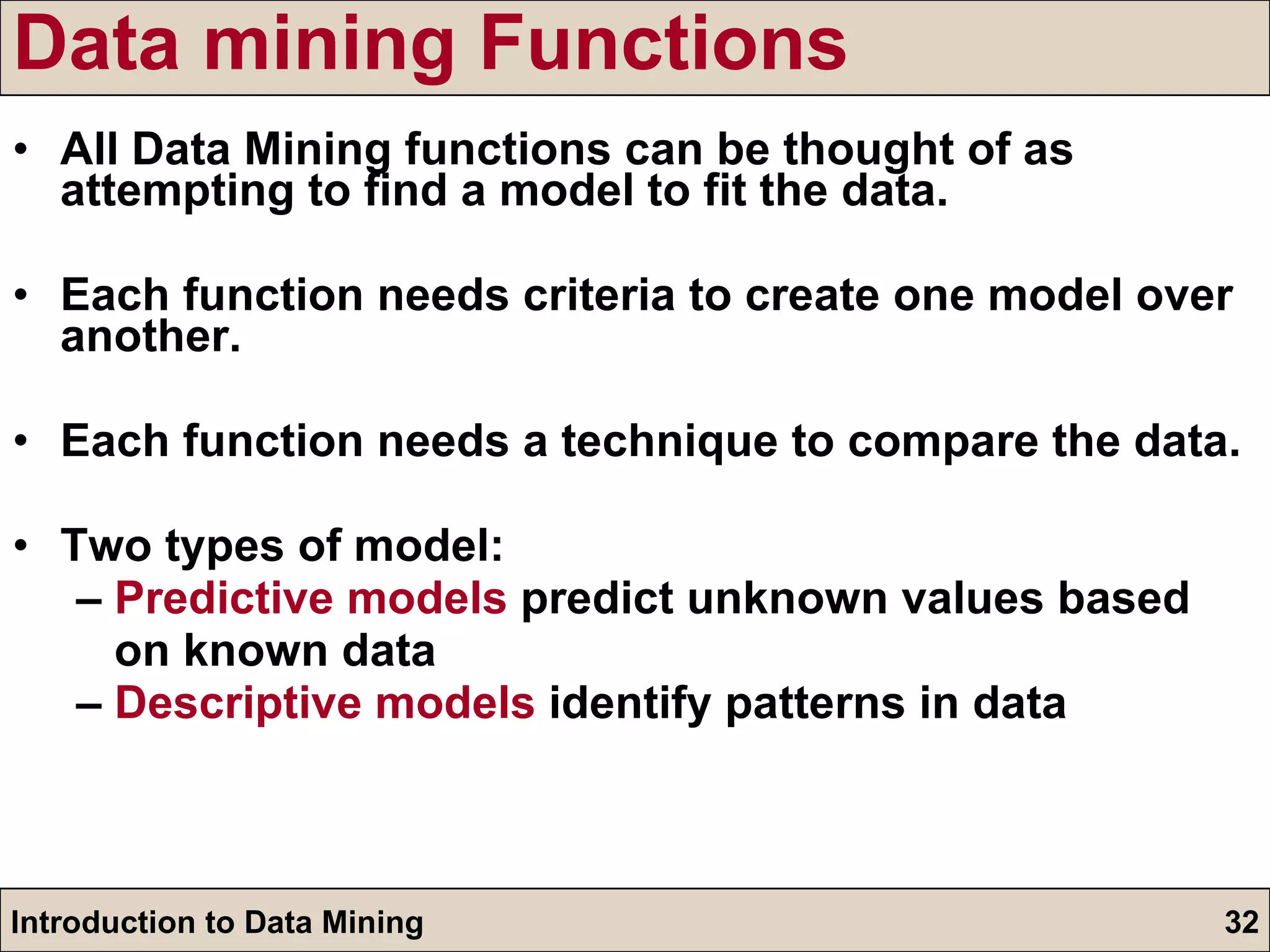 Data mining Functions

• All Data Mining functions can be thought of as attempting to find a model to fit the data.

• Each function needs criteria to create one model over another.

• Each function needs a technique to compare the data.

• Two types of model:
– Predictive models predict unknown values based on known data
– Descriptive models identify patterns in data

Introduction to Data Mining 32